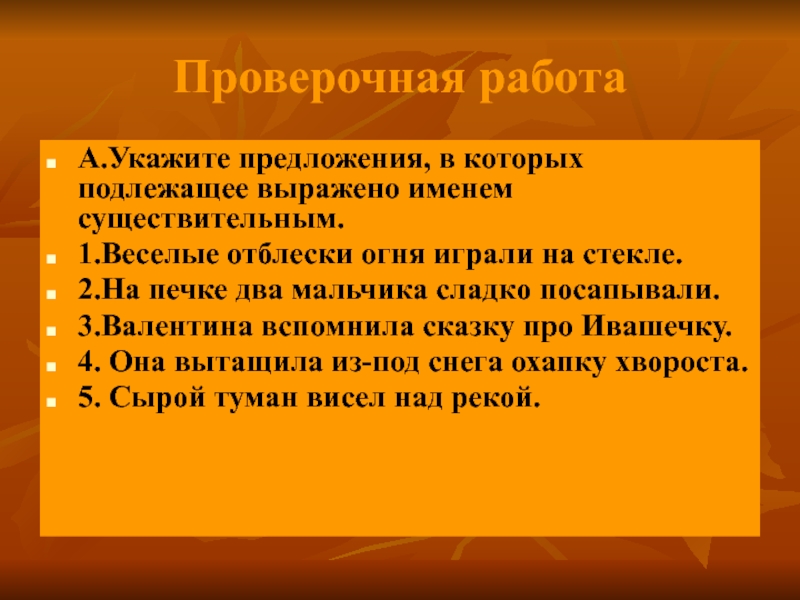 Проверочная работа

А.Укажите предложения, в которых подлежащее выражено именем существительным.

1.Веселые отблески огня играли на стекле.

2.На печке два мальчика сладко посапывали.

3.Валентина вспомнила сказку про Ивашечку.

4. Она вытащила из-под снега охапку хвороста.

5. Сырой туман висел над рекой.